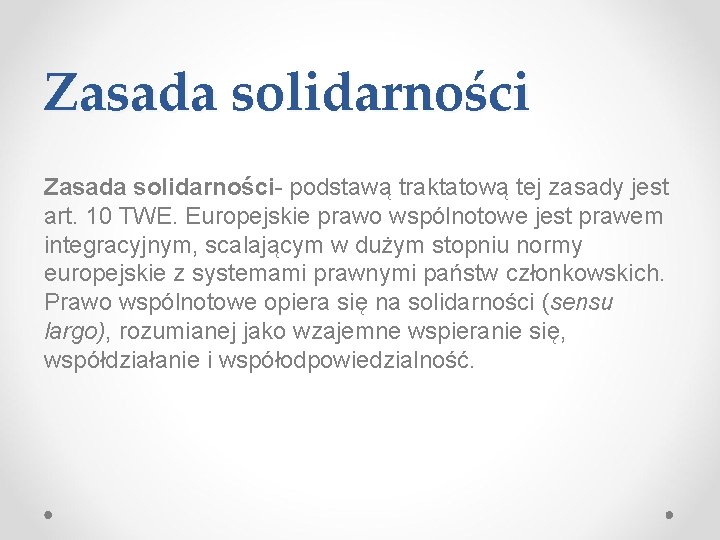 Zasada solidarności

Zasada solidarności- podstawą traktatową tej zasady jest art. 10 TWE. Europejskie prawo wspólnotowe jest prawem integracyjnym, scalającym w dużym stopniu normy europejskie z systemami prawnymi państw członkowskich. Prawo wspólnotowe opiera się na solidarności (sensu largo), rozumianej jako wzajemne wspieranie się, współdziałanie i współodpowiedzialność.